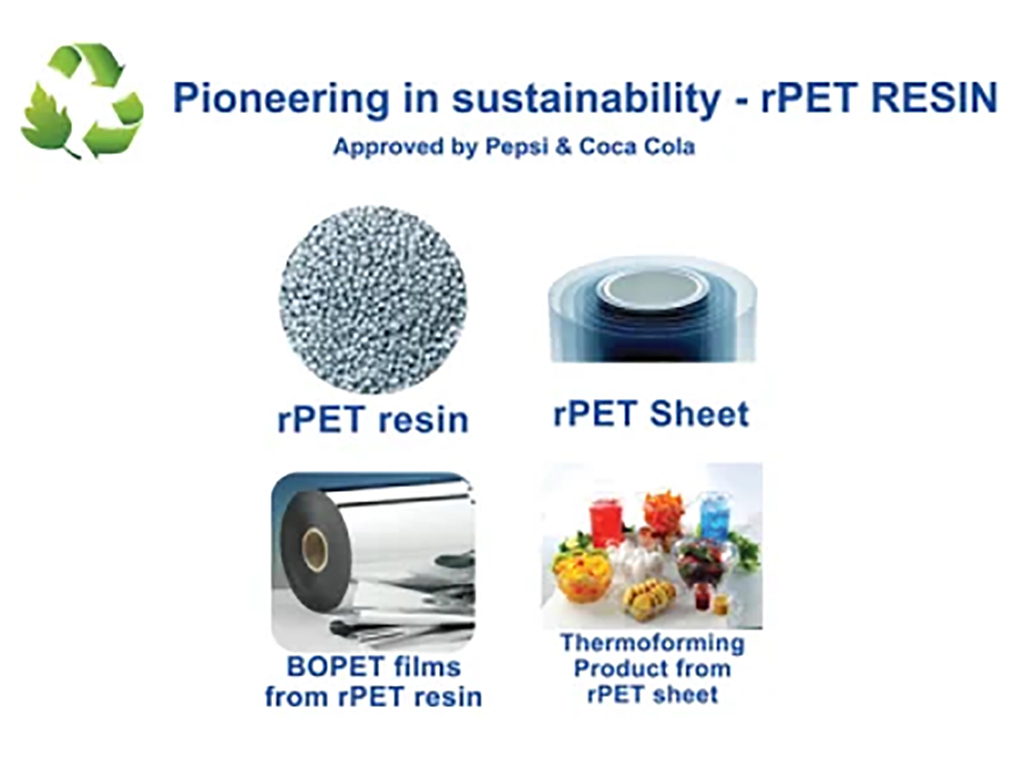 Pioneering in sustainability - rPET RESIN

Approved by Pepsi & Coca Cola

rPET resin

rPET Sheet

BOPET films from rPET resin

Thermoforming Product from rPET sheet